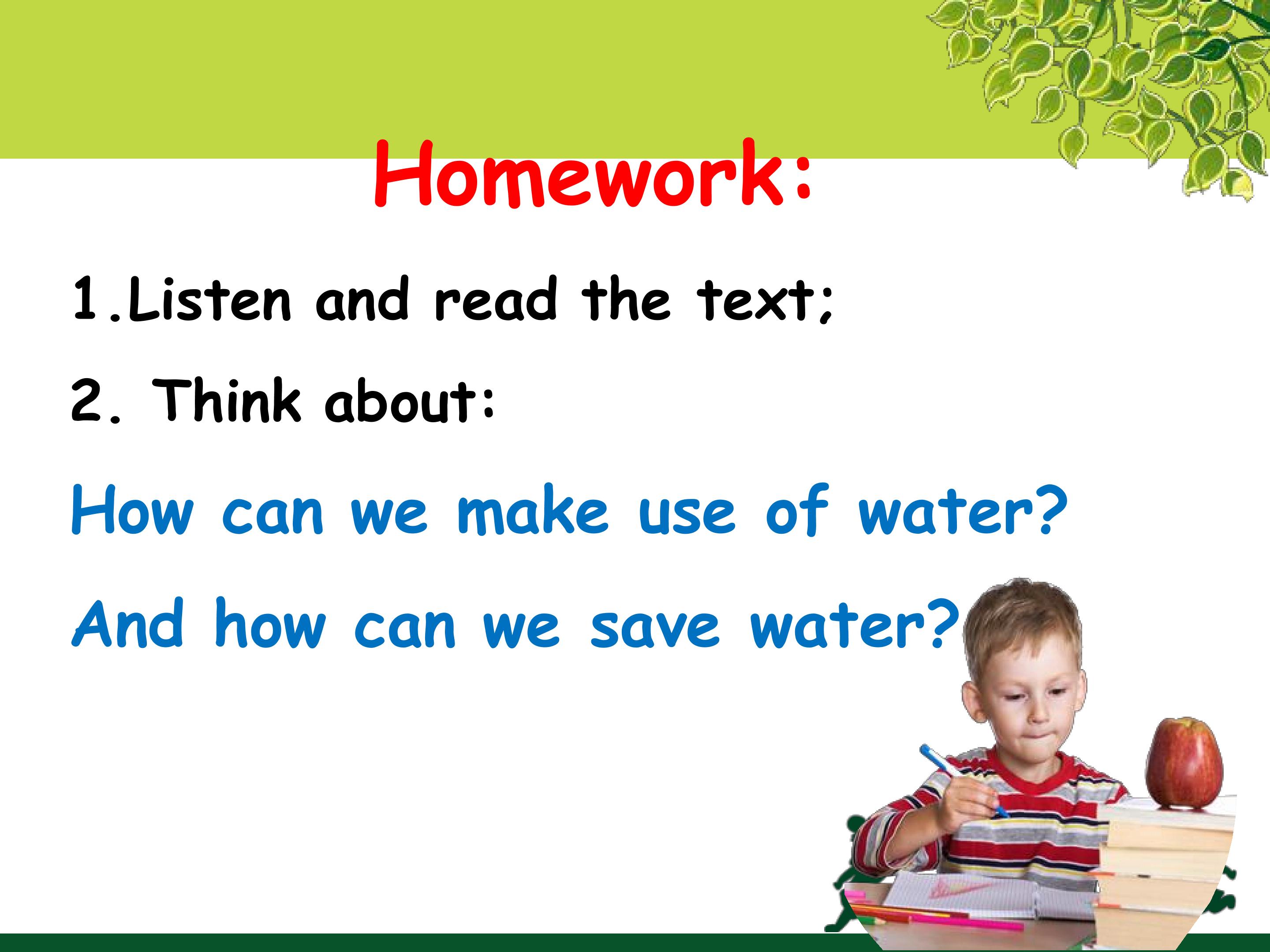 Homework:

1.Listen and read the text;

2. Think about:

How can we make use of water?

And how can we save water?